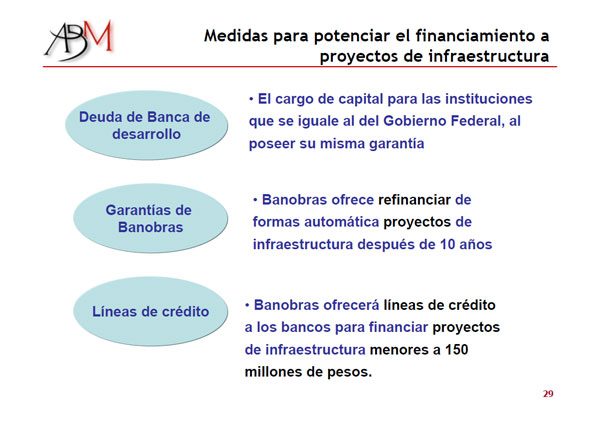 ABM

Medidas para potenciar el financiamiento a proyectos de infraestructura

Deuda de Banca de desarrollo

• El cargo de capital para las instituciones que se iguale al del Gobierno Federal, al poseer su misma garantía

Garantías de Banobras

• Banobras ofrece refinanciar de formas automática proyectos de infraestructura después de 10 años

Líneas de crédito

• Banobras ofrecerá líneas de crédito a los bancos para financiar proyectos de infraestructura menores a 150 millones de pesos.

29